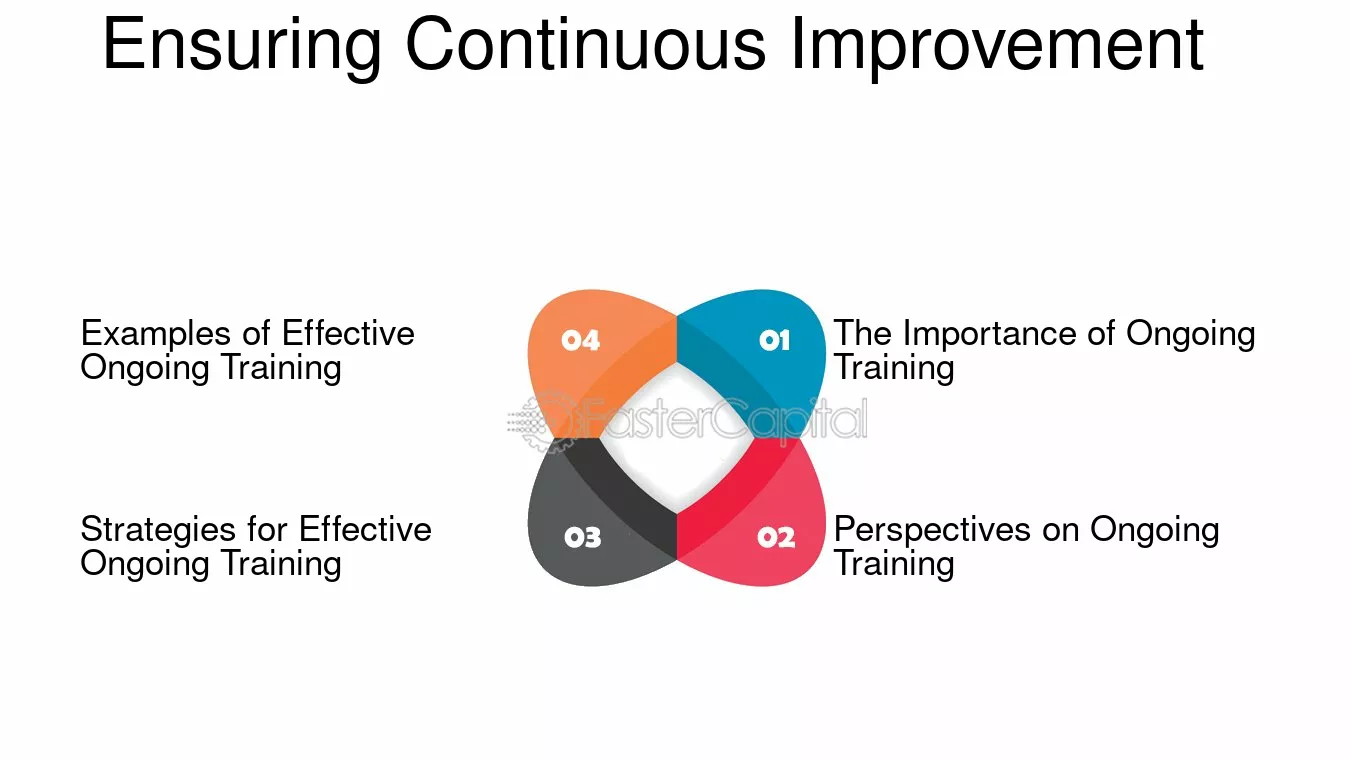 Ensuring Continuous Improvement

01 The Importance of Ongoing Training

02 Perspectives on Ongoing Training

03 Strategies for Effective Ongoing Training

04 Examples of Effective Ongoing Training

FasterCapital